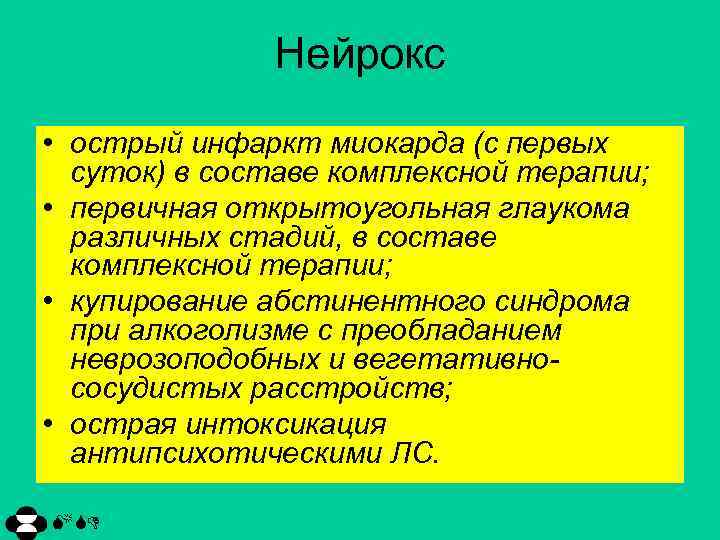 Нейрокс

• острый инфаркт миокарда (с первых суток) в составе комплексной терапии;
• первичная открытоугольная глаукома различных стадий, в составе комплексной терапии;
• купирование абстинентного синдрома при алкоголизме с преобладанием неврозоподобных и вегетативно-сосудистых расстройств;
• острая интоксикация антипсихотическими ЛС.